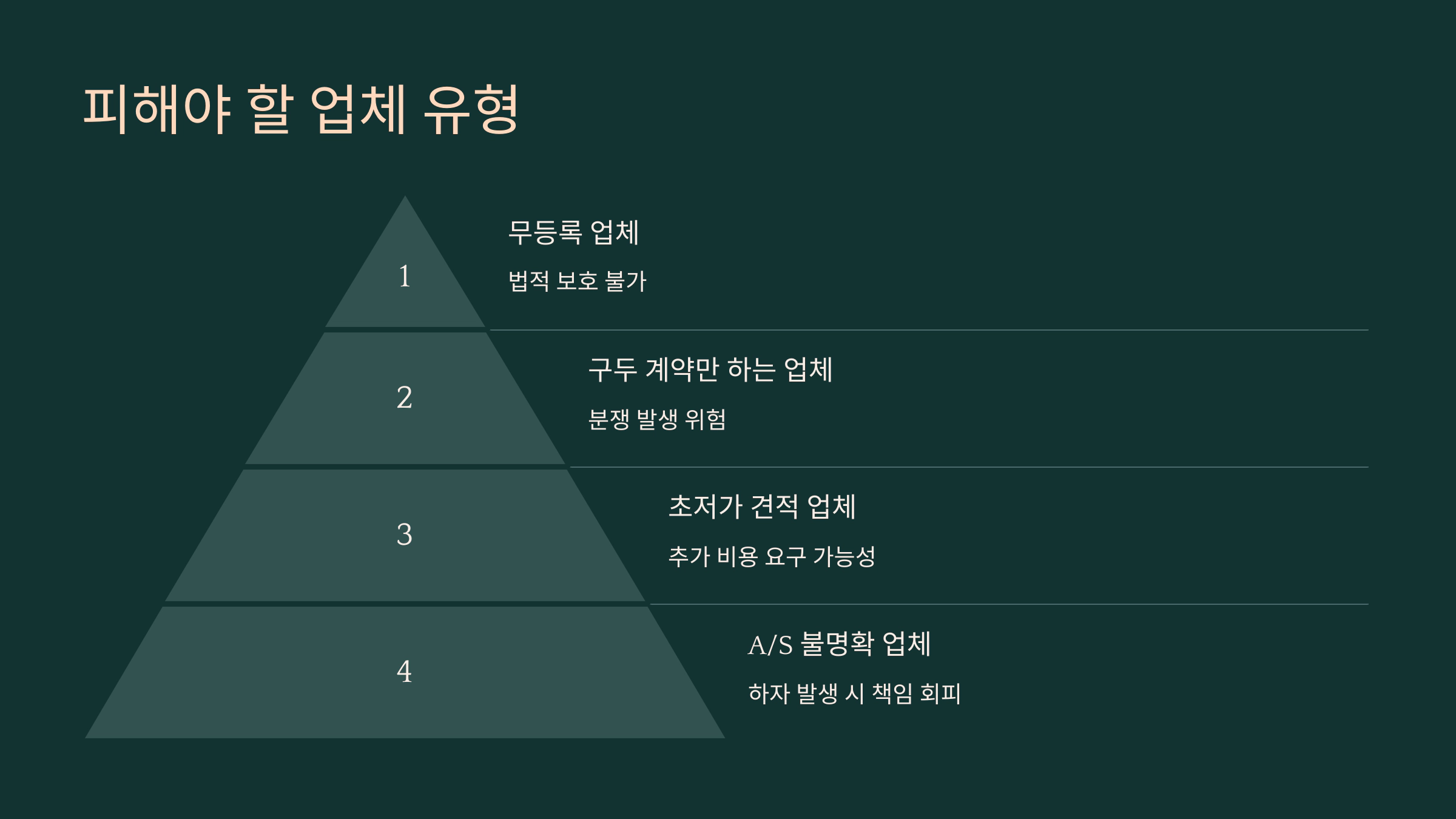 피해야 할 업체 유형

1

무등록 업체

법적 보호 불가

2

구두 계약만 하는 업체

분쟁 발생 위험

3

초저가 견적 업체

추가 비용 요구 가능성

4

A/S 불명확 업체

하자 발생 시 책임 회피